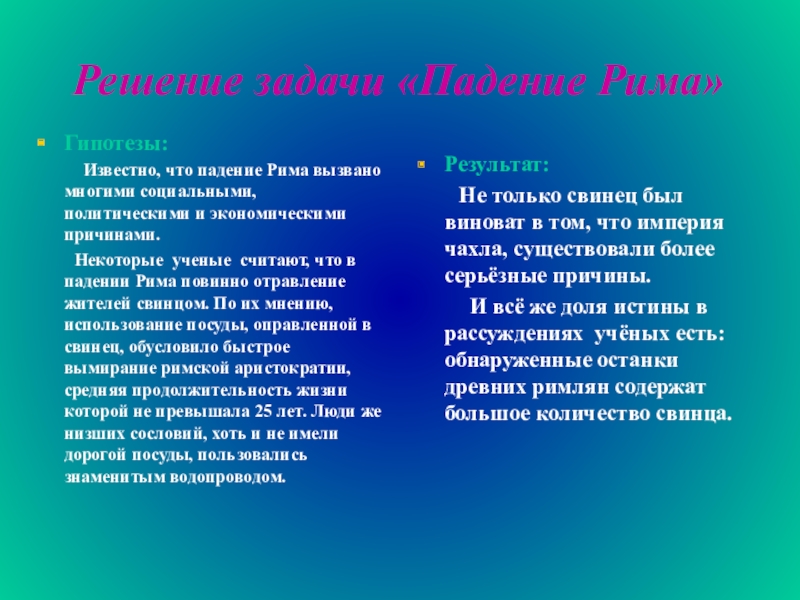 Решение задачи «Падение Рима»

Гипотезы:

Известно, что падение Рима вызвано многими социальными, политическими и экономическими причинами.

Некоторые ученые считают, что в падении Рима повинно отравление жителей свинцом. По их мнению, использование посуды, оправленной в свинец, обусловило быстрое вымирание римской аристократии, средняя продолжительность жизни которой не превышала 25 лет. Люди же низших сословий, хоть и не имели дорогой посуды, пользовались знаменитым водопроводом.

Результат:

Не только свинец был виноват в том, что империя чахла, существовали более серьёзные причины.

И всё же доля истины в рассуждениях учёных есть: обнаруженные останки древних римлян содержат большое количество свинца.